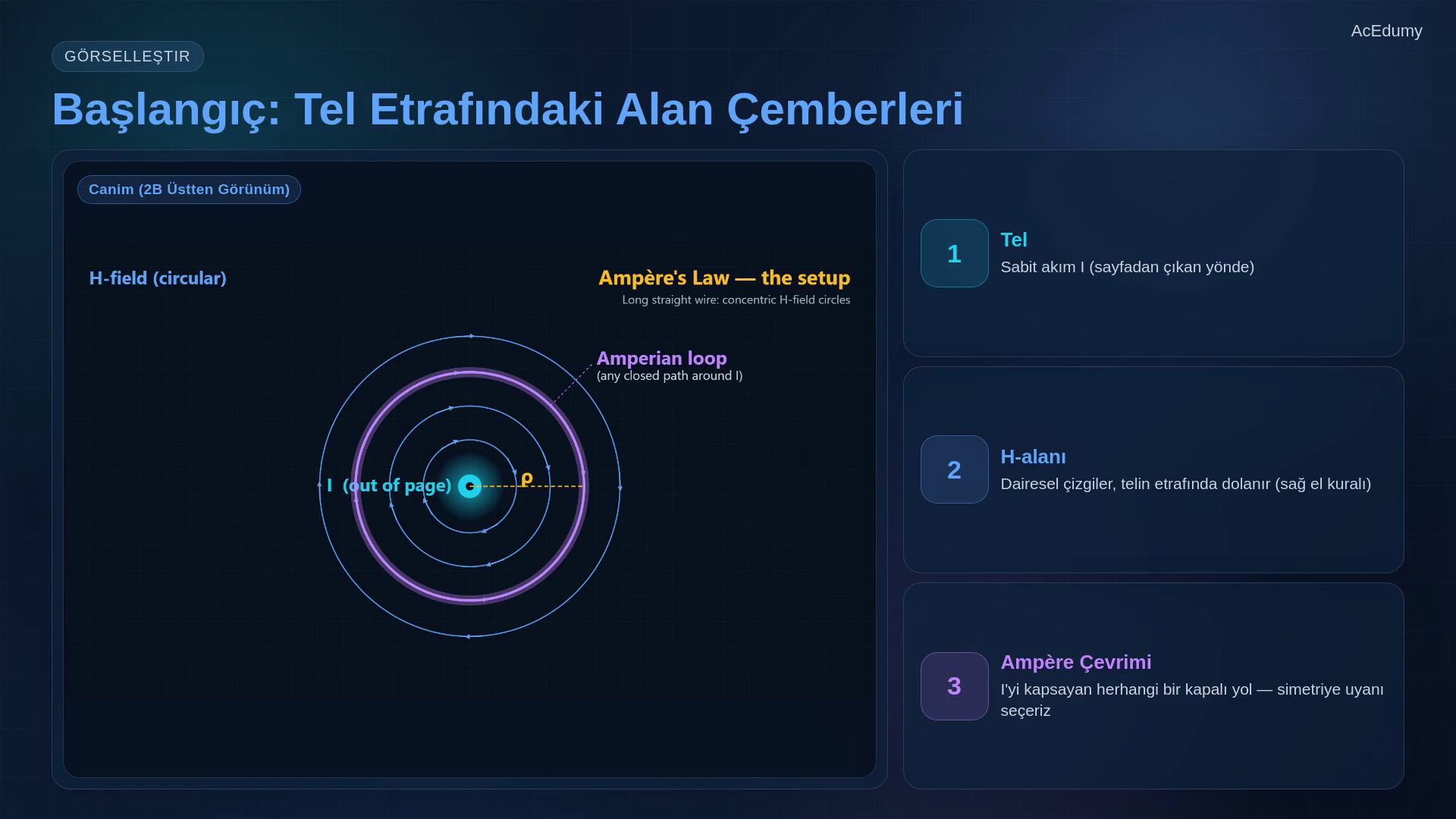 AcEdumy

GÖRSELLEŞTIR

Başlangıç: Tel Etrafındaki Alan Çemberleri

Canim (2B Üstten Görünüm)

H-field (circular)

Ampère's Law — the setup

Long straight wire: concentric H-field circles

Amperian loop
(any closed path around I)

I (out of page)

ρ

1

Tel

Sabit akım I (sayfadan çıkan yönde)

2

H-alanı

Dairesel çizgiler, telin etrafında dolanır (sağ el kuralı)

3

Ampère Çevrimi

I'yi kapsayan herhangi bir kapalı yol — simetriye uyanı seçeriz